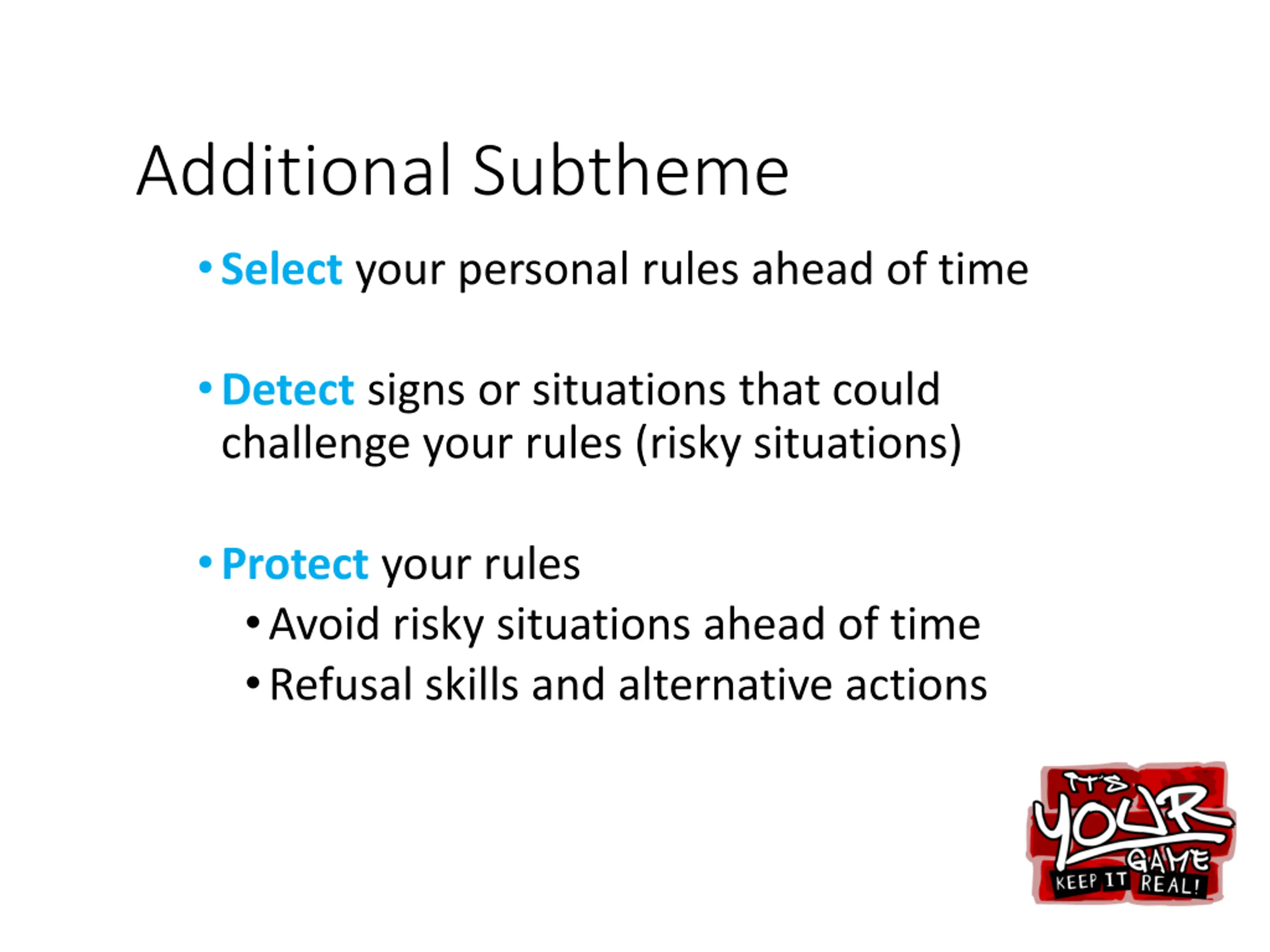 Additional Subtheme

• Select your personal rules ahead of time

• Detect signs or situations that could challenge your rules (risky situations)

• Protect your rules
  • Avoid risky situations ahead of time
  • Refusal skills and alternative actions

IT'S YOUR GAME KEEP IT REAL!